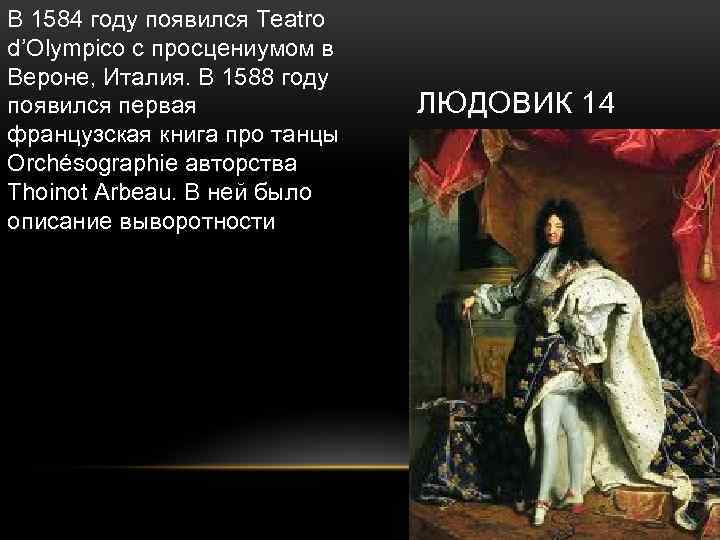 В 1584 году появился Teatro d'Olympico с просцениумом в Вероне, Италия. В 1588 году появился первая французская книга про танцы Orchésographie авторства Thoinot Arbeau. В ней было описание выворотности

ЛЮДОВИК 14